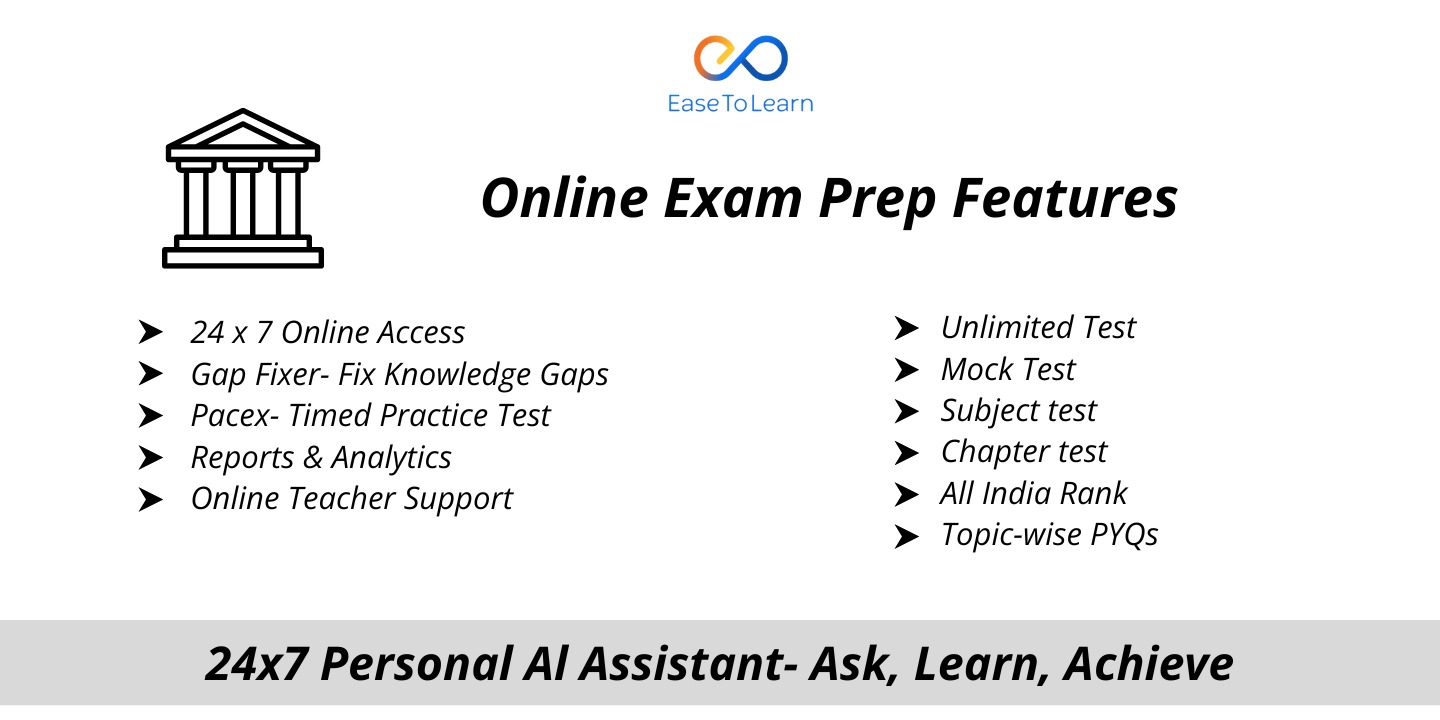 EaseToLearn

Online Exam Prep Features

➤ 24 x 7 Online Access
➤ Gap Fixer- Fix Knowledge Gaps
➤ Pacex- Timed Practice Test
➤ Reports & Analytics
➤ Online Teacher Support

➤ Unlimited Test
➤ Mock Test
➤ Subject test
➤ Chapter test
➤ All India Rank
➤ Topic-wise PYQs

24x7 Personal AI Assistant- Ask, Learn, Achieve